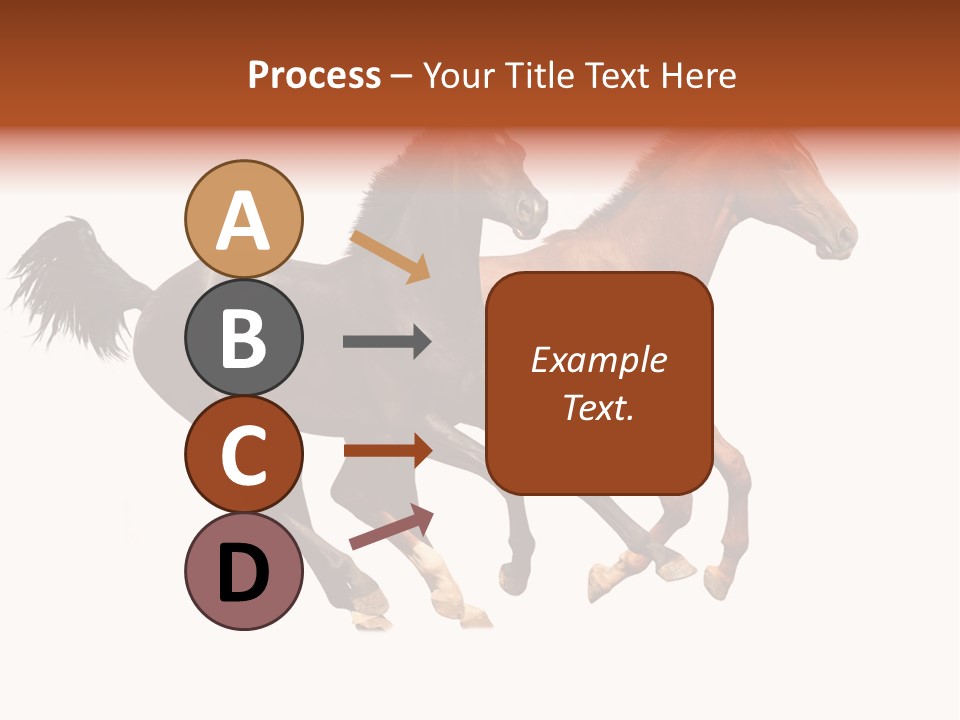 Process – Your Title Text Here

A

B

C

D

Example Text.